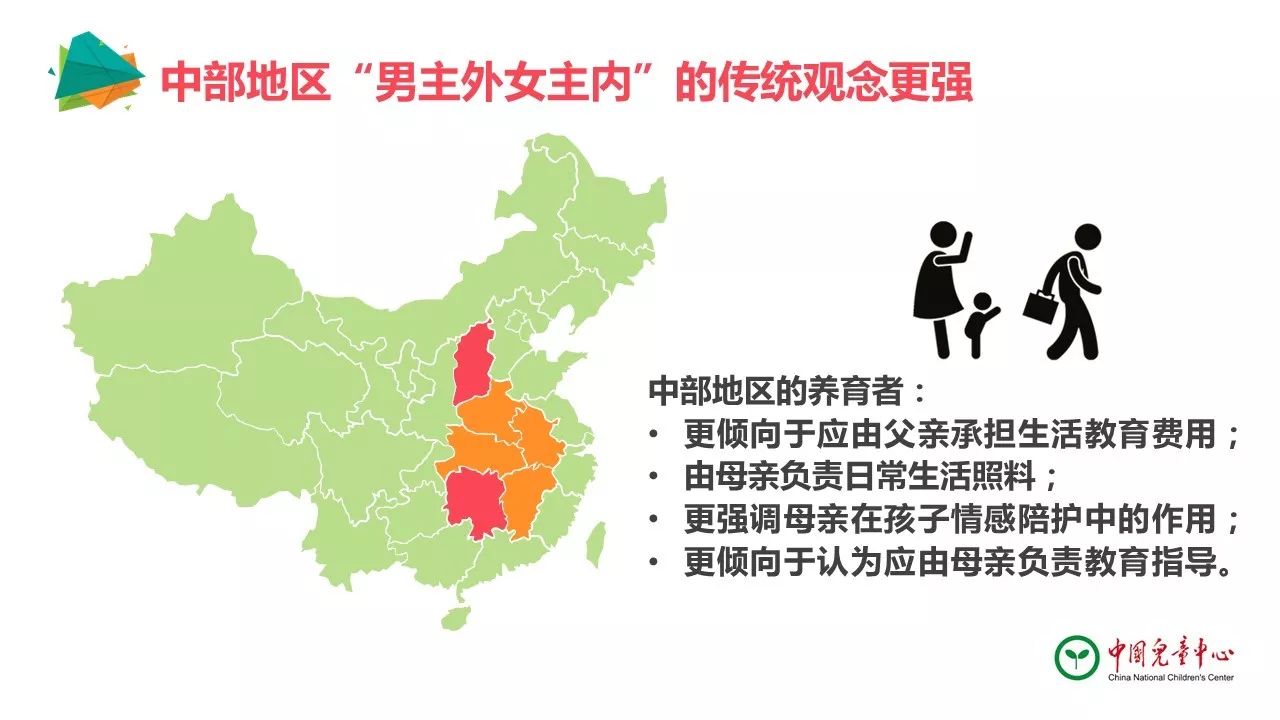 中部地区“男主外女主内”的传统观念更强

中部地区的养育者：
• 更倾向于应由父亲承担生活教育费用；
• 由母亲负责日常生活照料；
• 更强调母亲在孩子情感陪护中的作用；
• 更倾向于认为应由母亲负责教育指导。

中国儿童中心
China National Children's Center